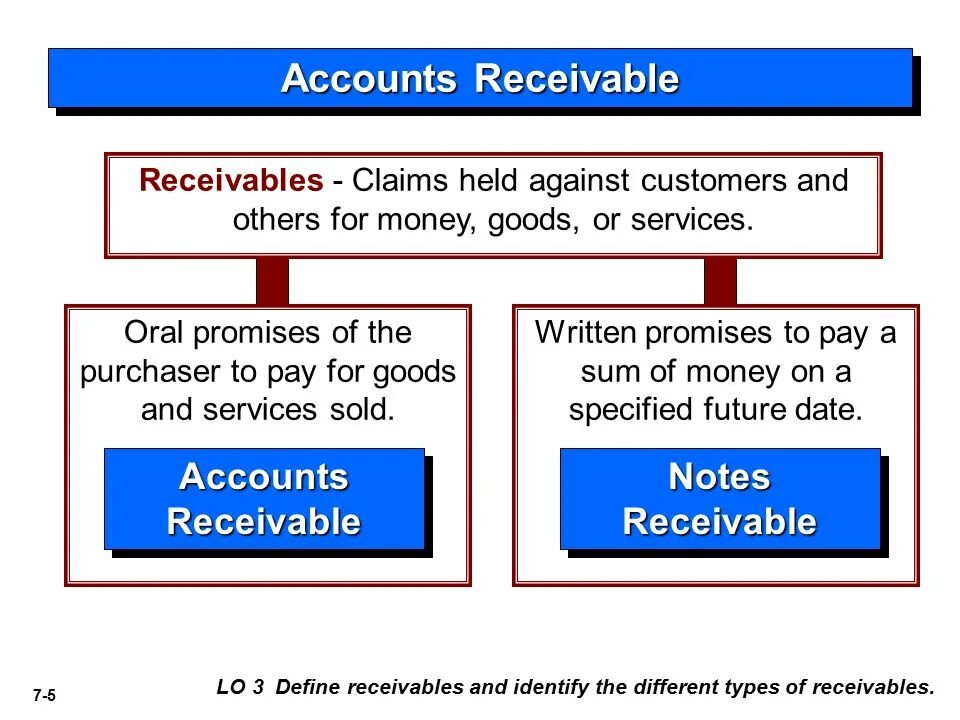 Accounts Receivable

Receivables - Claims held against customers and others for money, goods, or services.

Oral promises of the purchaser to pay for goods and services sold.

Accounts Receivable

Written promises to pay a sum of money on a specified future date.

Notes Receivable

7-5

LO 3 Define receivables and identify the different types of receivables.